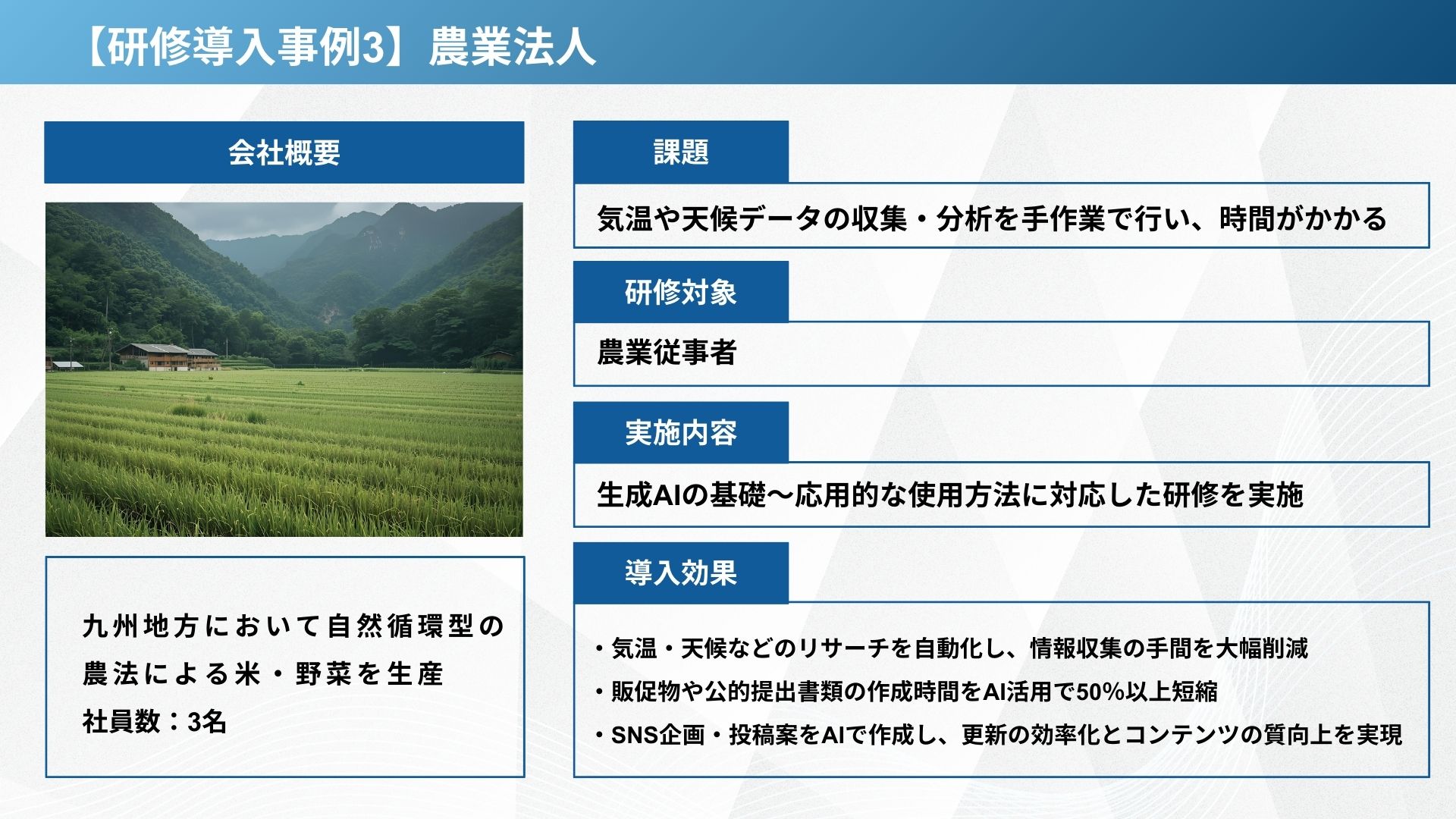 【研修導入事例3】農業法人

会社概要

九州地方において自然循環型の農法による米・野菜を生産
社員数：3名

課題

気温や天候データの収集・分析を手作業で行い、時間がかかる

研修対象

農業従事者

実施内容

生成AIの基礎〜応用的な使用方法に対応した研修を実施

導入効果

・気温・天候などのリサーチを自動化し、情報収集の手間を大幅削減
・販促物や公的提出書類の作成時間をAI活用で50%以上短縮
・SNS企画・投稿案をAIで作成し、更新の効率化とコンテンツの質向上を実現